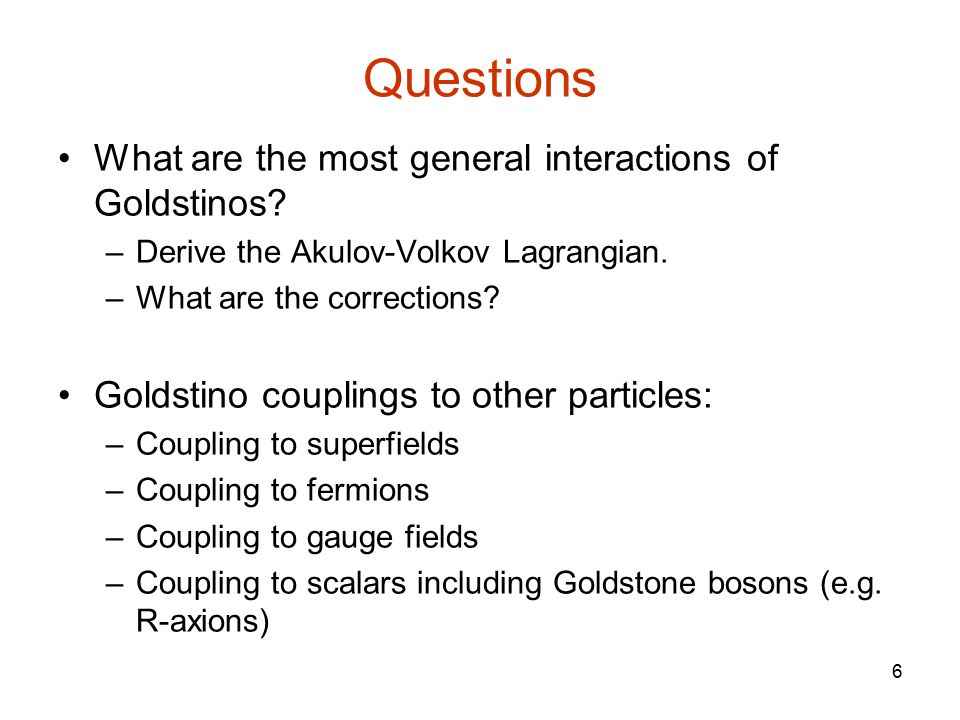 Questions

• What are the most general interactions of Goldstinos?
– Derive the Akulov-Volkov Lagrangian.
– What are the corrections?

• Goldstino couplings to other particles:
– Coupling to superfields
– Coupling to fermions
– Coupling to gauge fields
– Coupling to scalars including Goldstone bosons (e.g. R-axions)

6